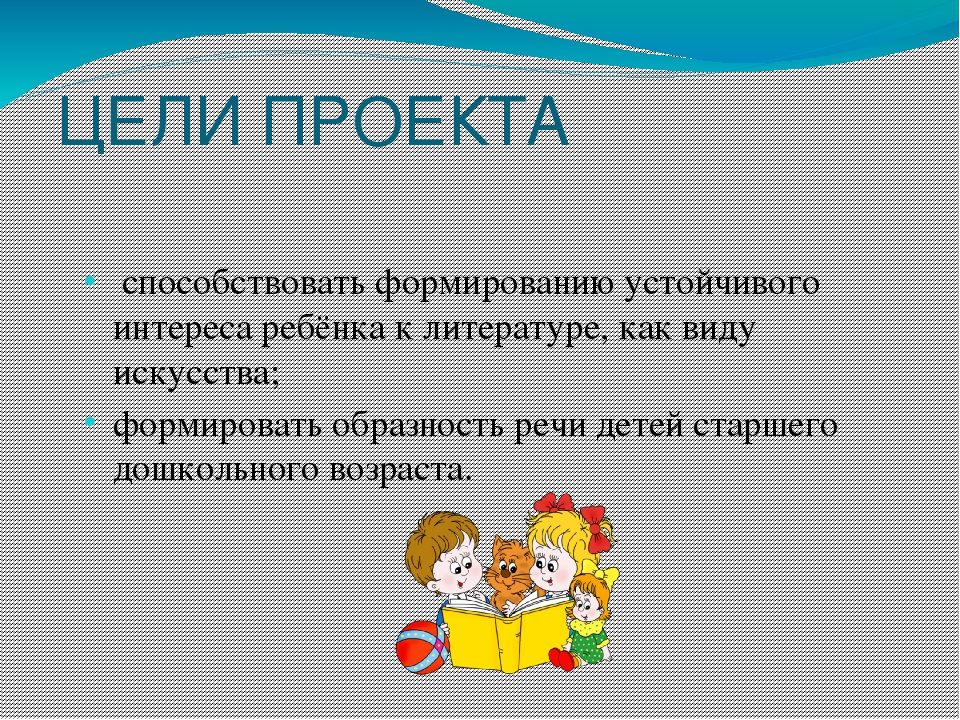 ЦЕЛИ ПРОЕКТА

- способствовать формированию устойчивого интереса ребёнка к литературе, как виду искусства;
- формировать образность речи детей старшего дошкольного возраста.